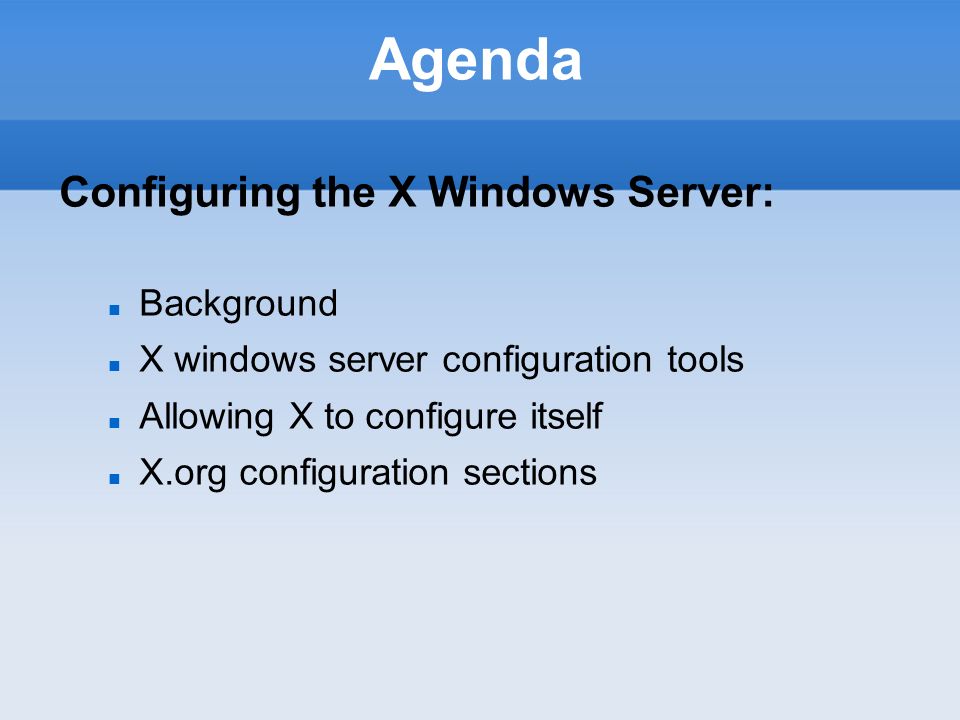 Agenda

Configuring the X Windows Server:

- Background
- X windows server configuration tools
- Allowing X to configure itself
- X.org configuration sections